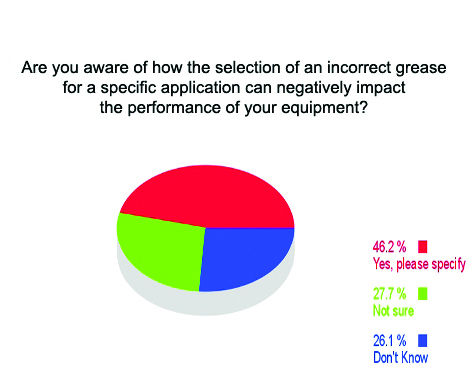 Are you aware of how the selection of an incorrect grease for a specific application can negatively impact the performance of your equipment?

46.2 %
Yes, please specify

27.7 %
Not sure

26.1 %
Don't Know